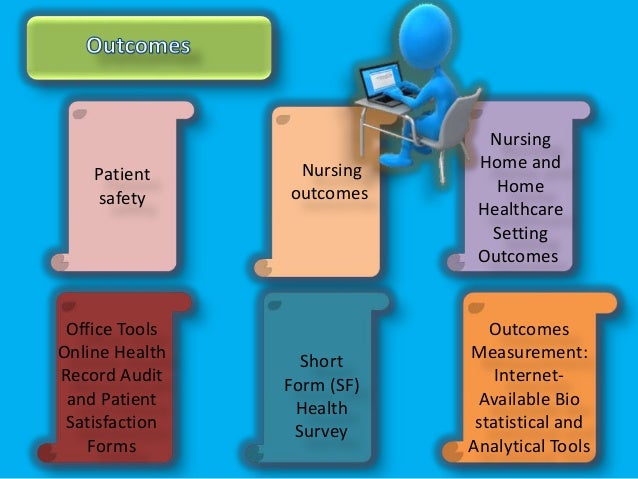 Outcomes

Patient safety

Nursing outcomes

Nursing Home and Home Healthcare Setting Outcomes

Office Tools Online Health Record Audit and Patient Satisfaction Forms

Short Form (SF) Health Survey

Outcomes Measurement: Internet-Available Bio statistical and Analytical Tools